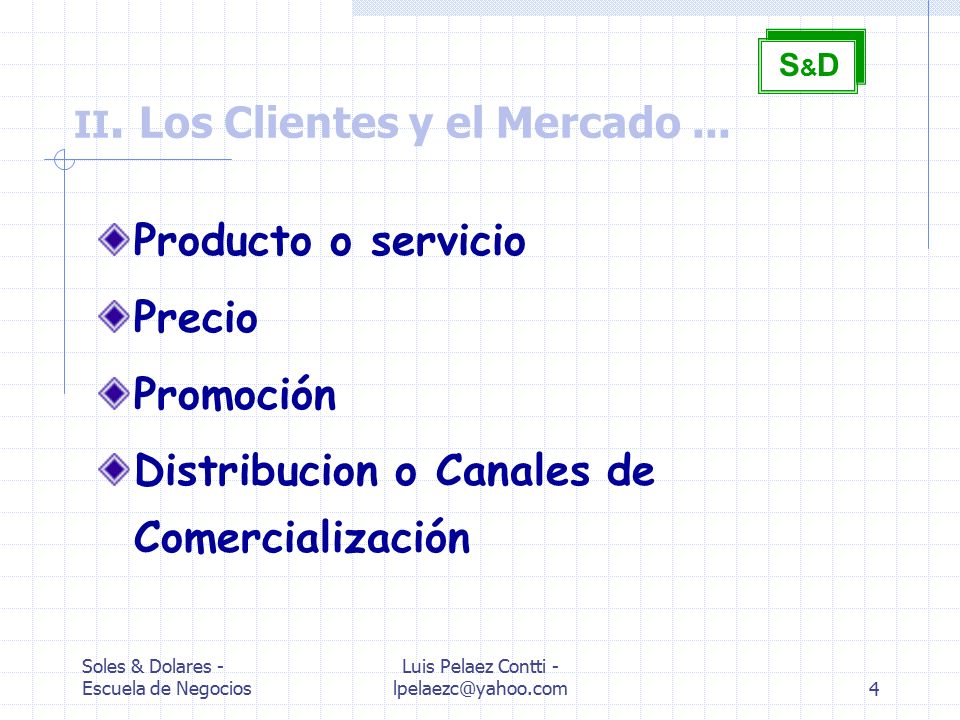 S&D

II. Los Clientes y el Mercado ...

Producto o servicio

Precio

Promoción

Distribucion o Canales de Comercialización

Soles & Dolares - Escuela de Negocios

Luis Pelaez Contti - lpelaezc@yahoo.com

4